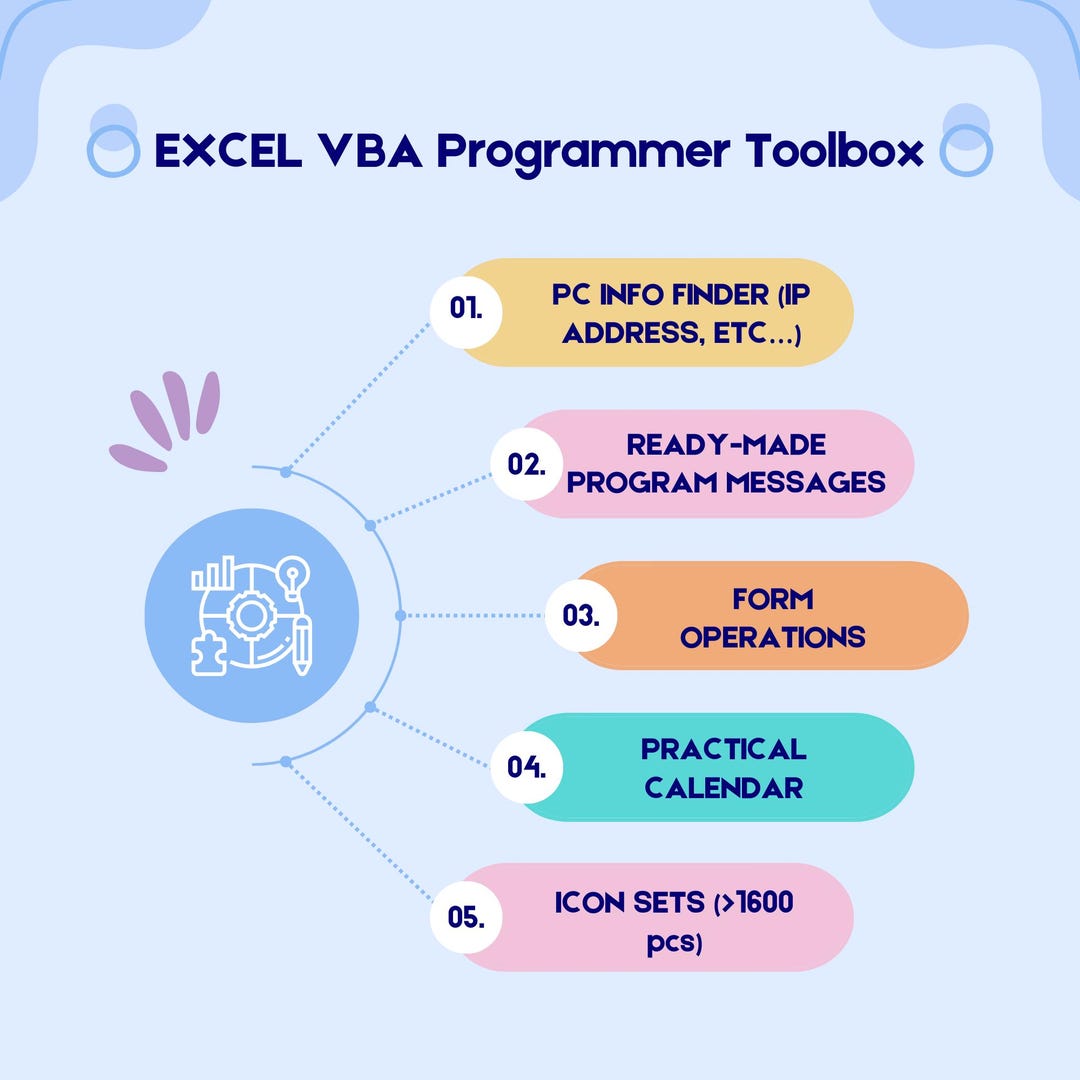 EXCEL VBA Programmer Toolbox

01. PC INFO FINDER (IP ADDRESS, ETC...)

02. READY-MADE PROGRAM MESSAGES

03. FORM OPERATIONS

04. PRACTICAL CALENDAR

05. ICON SETS (>1600 pcs)